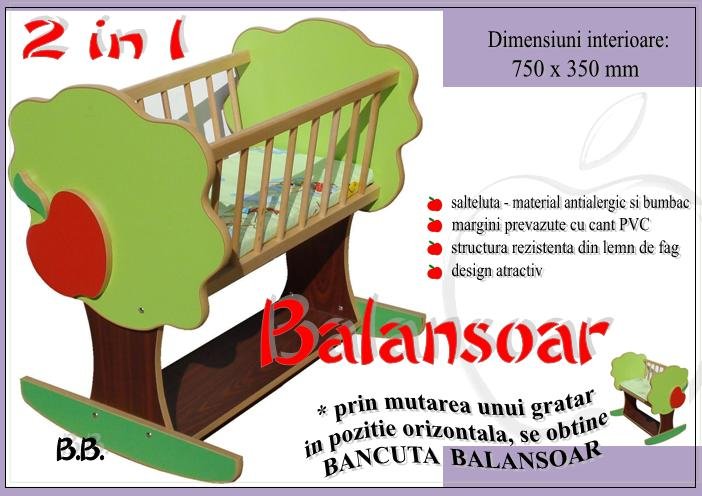 2 in 1

Dimensiuni interioare:
750 x 350 mm

salteluta - material antialergic si bumbac
margini prevazute cu cant PVC
structura rezistenta din lemn de fag
design atractiv

Balansoar

* prin mutarea unui gratar in pozitie orizontala, se obtine BANCUTA BALANSOAR

B.B.